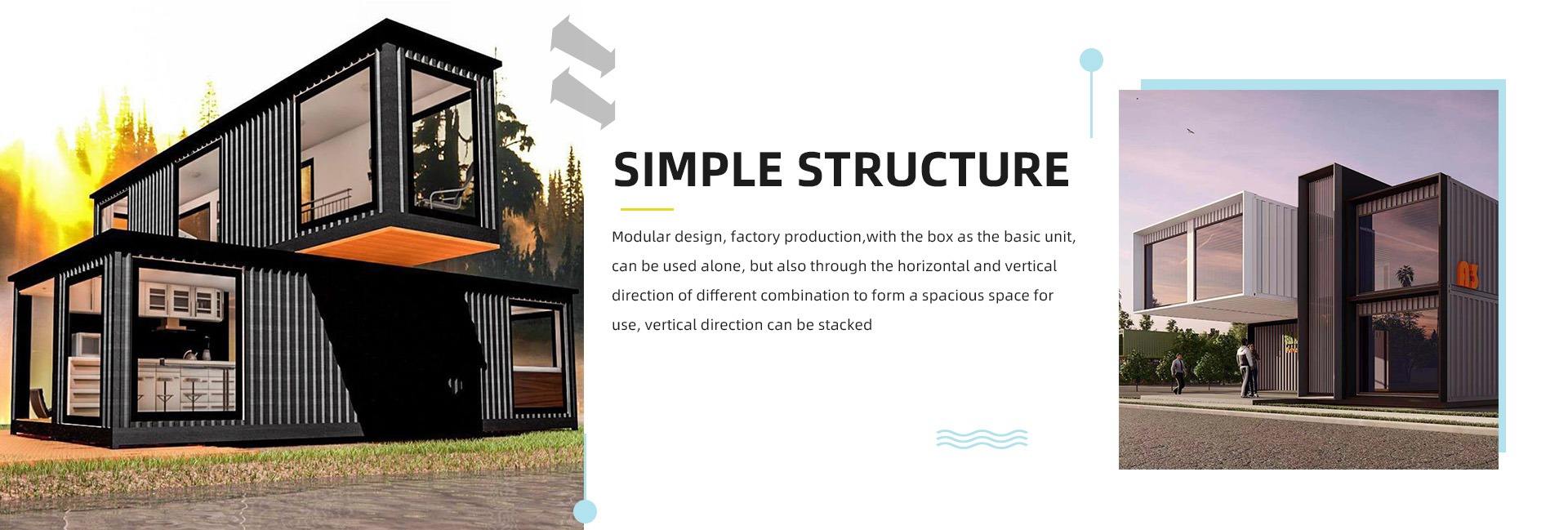 SIMPLE STRUCTURE

Modular design, factory production,with the box as the basic unit, can be used alone, but also through the horizontal and vertical direction of different combination to form a spacious space for use, vertical direction can be stacked

03